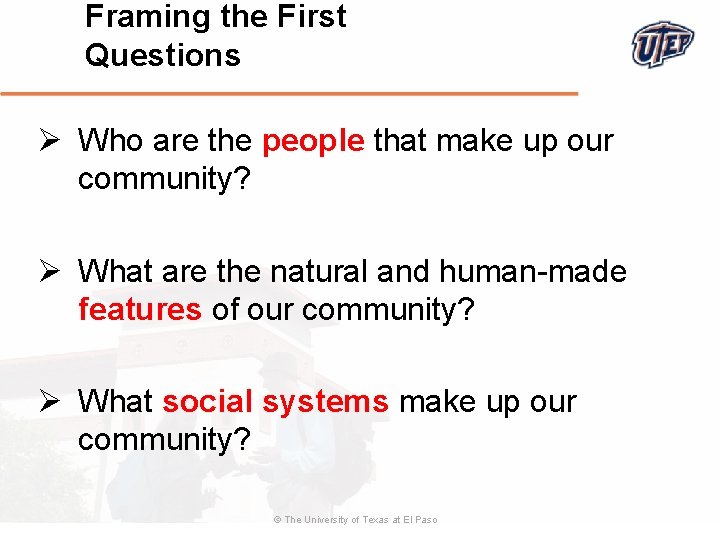 Framing the First Questions

UTEP

➢ Who are the people that make up our community?

➢ What are the natural and human-made features of our community?

➢ What social systems make up our community?

© The University of Texas at El Paso